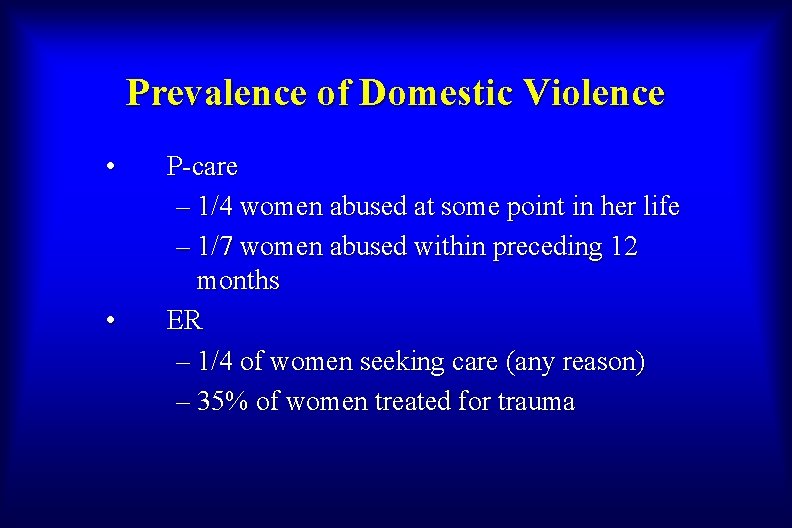 Prevalence of Domestic Violence

• P-care
– 1/4 women abused at some point in her life
– 1/7 women abused within preceding 12 months
• ER
– 1/4 of women seeking care (any reason)
– 35% of women treated for trauma